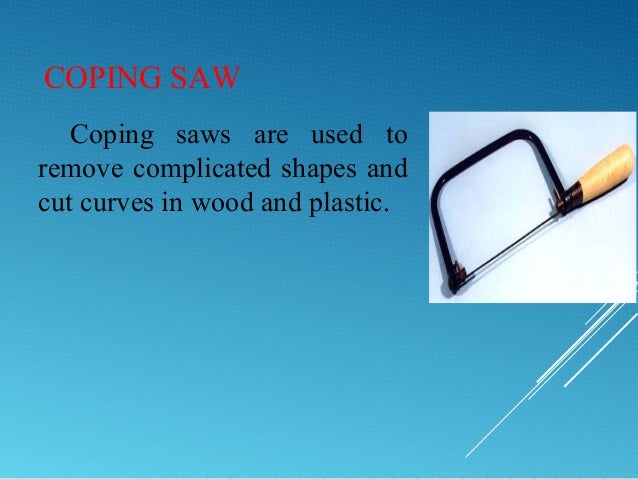 COPING SAW

Coping saws are used to remove complicated shapes and cut curves in wood and plastic.